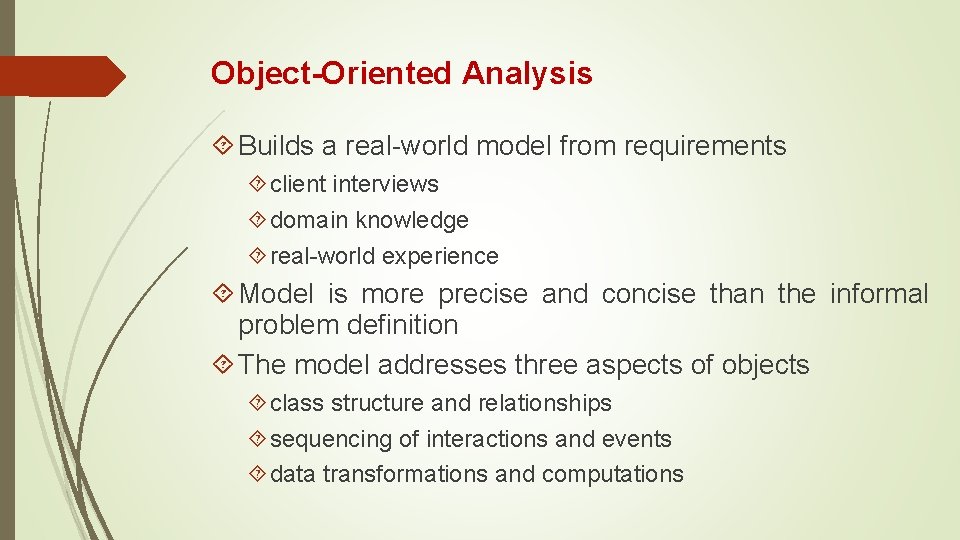 Object-Oriented Analysis

Builds a real-world model from requirements

client interviews

domain knowledge

real-world experience

Model is more precise and concise than the informal problem definition

The model addresses three aspects of objects

class structure and relationships

sequencing of interactions and events

data transformations and computations